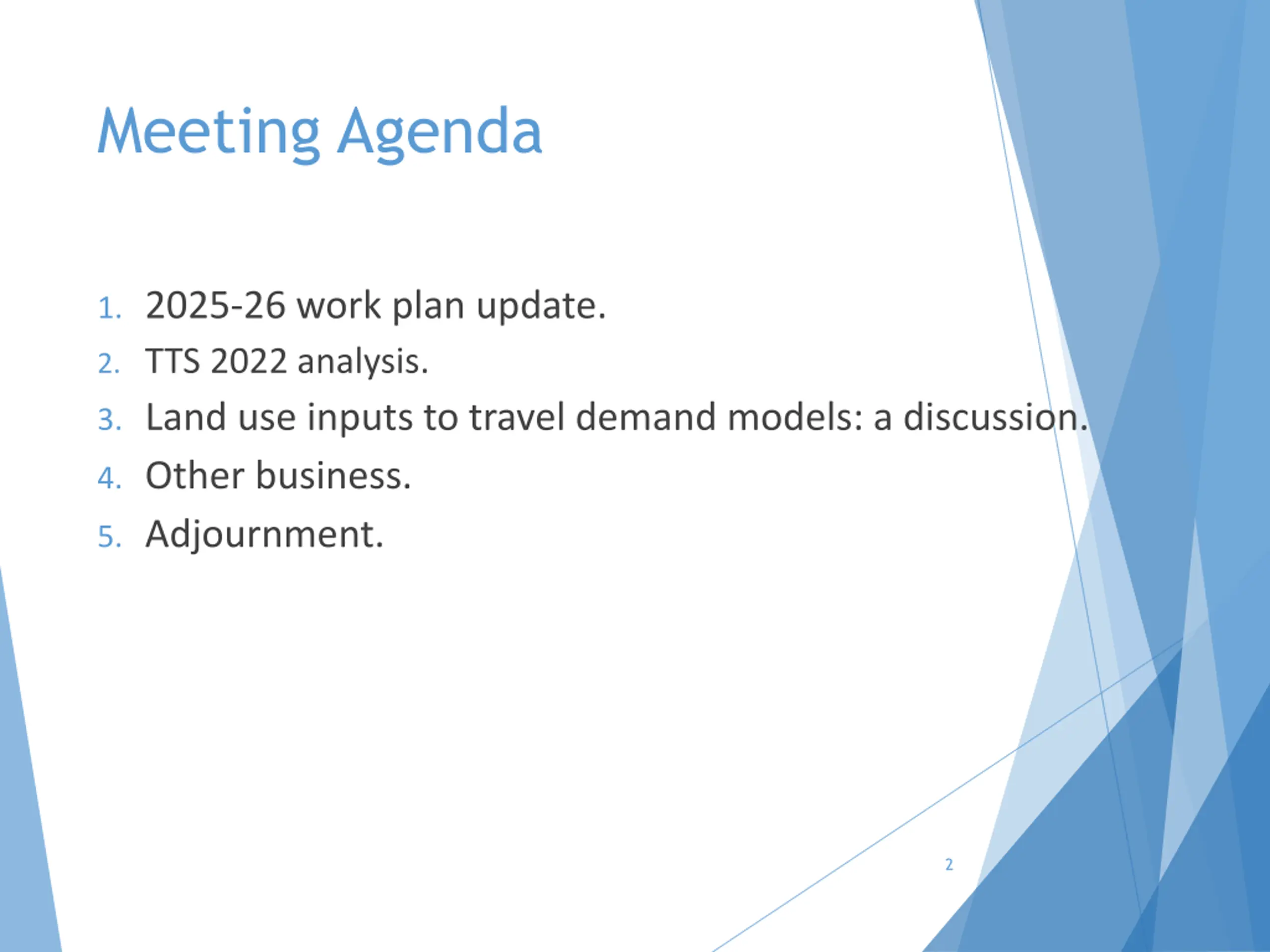 Meeting Agenda

1. 2025-26 work plan update.
2. TTS 2022 analysis.
3. Land use inputs to travel demand models: a discussion.
4. Other business.
5. Adjournment.

2